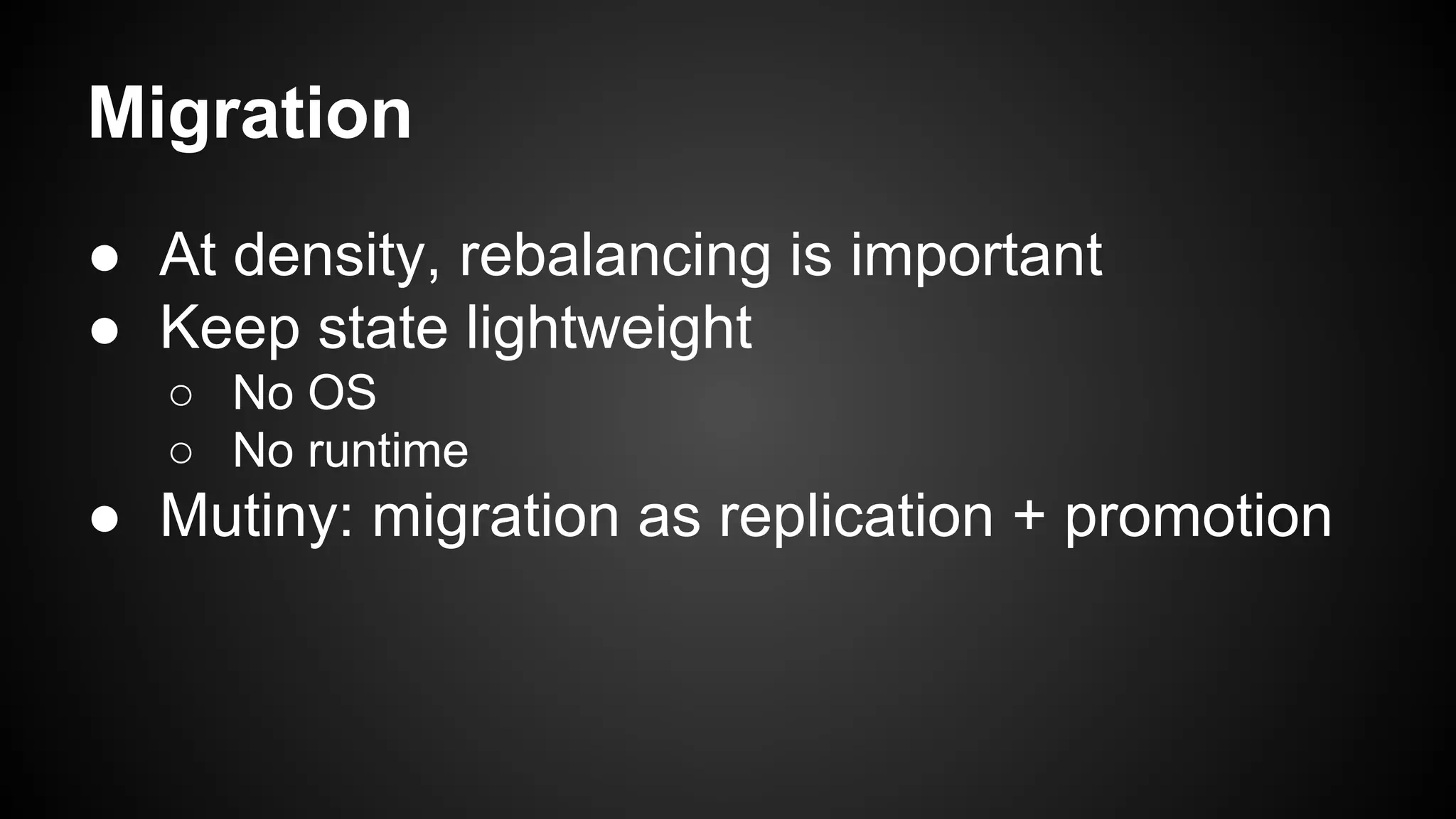 Migration

● At density, rebalancing is important
● Keep state lightweight
  ○ No OS
  ○ No runtime
● Mutiny: migration as replication + promotion